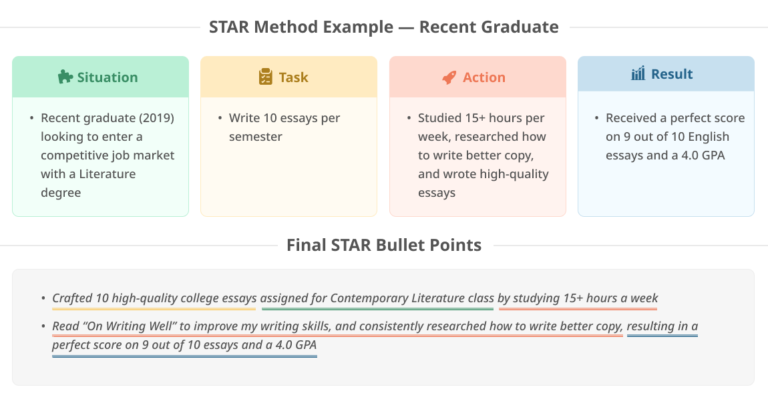 STAR Method Example — Recent Graduate

Situation

• Recent graduate (2019) looking to enter a competitive job market with a Literature degree

Task

• Write 10 essays per semester

Action

• Studied 15+ hours per week, researched how to write better copy, and wrote high-quality essays

Result

• Received a perfect score on 9 out of 10 English essays and a 4.0 GPA

Final STAR Bullet Points

• Crafted 10 high-quality college essays assigned for Contemporary Literature class by studying 15+ hours a week

• Read "On Writing Well" to improve my writing skills, and consistently researched how to write better copy, resulting in a perfect score on 9 out of 10 essays and a 4.0 GPA